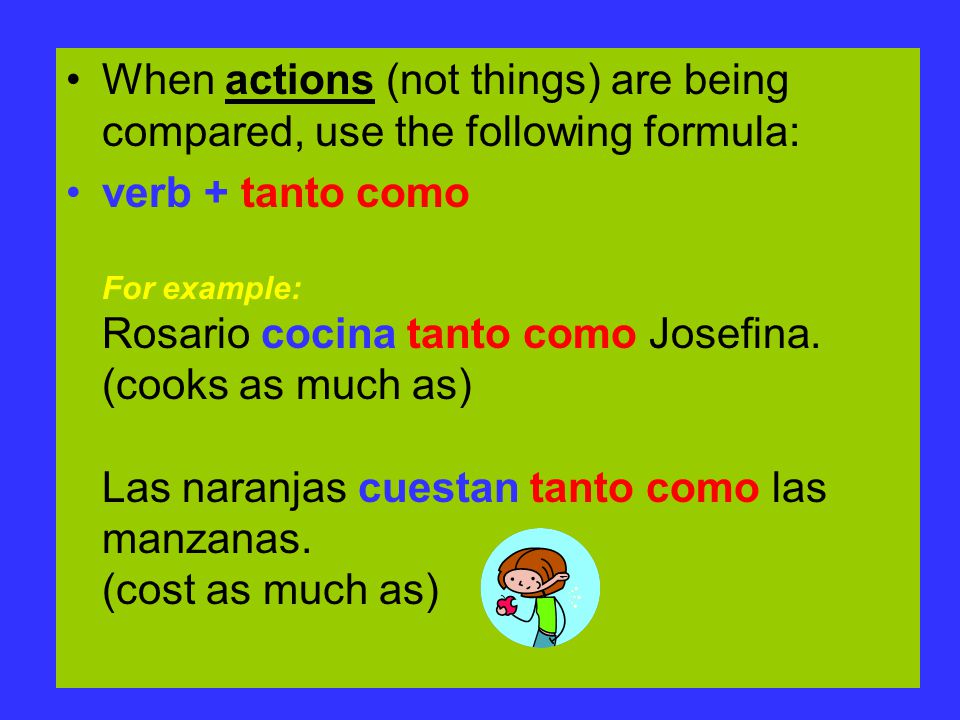 • When actions (not things) are being compared, use the following formula:
• verb + tanto como

For example:
Rosario cocina tanto como Josefina.
(cooks as much as)

Las naranjas cuestan tanto como las manzanas.
(cost as much as)